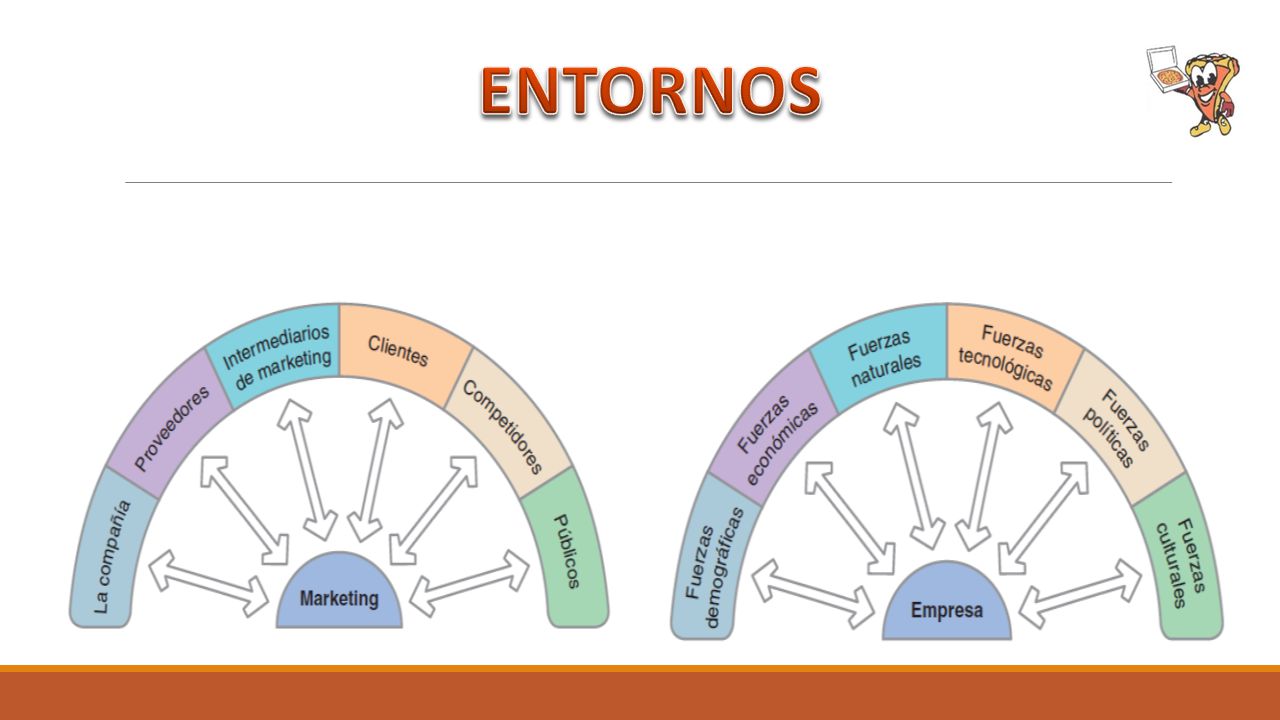 ENTORNOS

La compañía
Proveedores
Intermediarios de marketing
Clientes
Competidores
Públicos
Marketing

Fuerzas demográficas
Fuerzas económicas
Fuerzas naturales
Fuerzas tecnológicas
Fuerzas políticas
Fuerzas culturales
Empresa